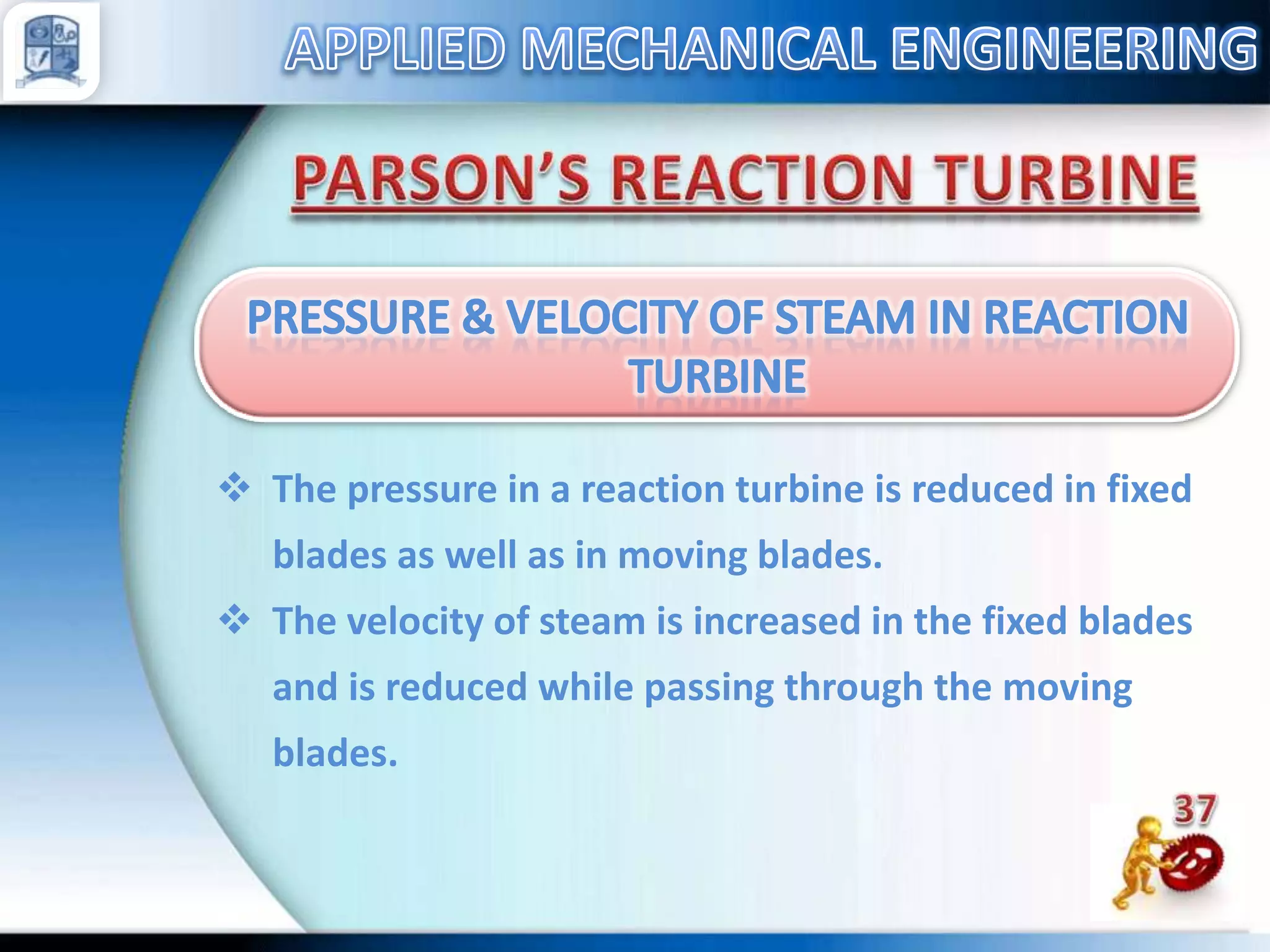 APPLIED MECHANICAL ENGINEERING

PARSON'S REACTION TURBINE

PRESSURE & VELOCITY OF STEAM IN REACTION TURBINE

❖ The pressure in a reaction turbine is reduced in fixed blades as well as in moving blades.

❖ The velocity of steam is increased in the fixed blades and is reduced while passing through the moving blades.

37